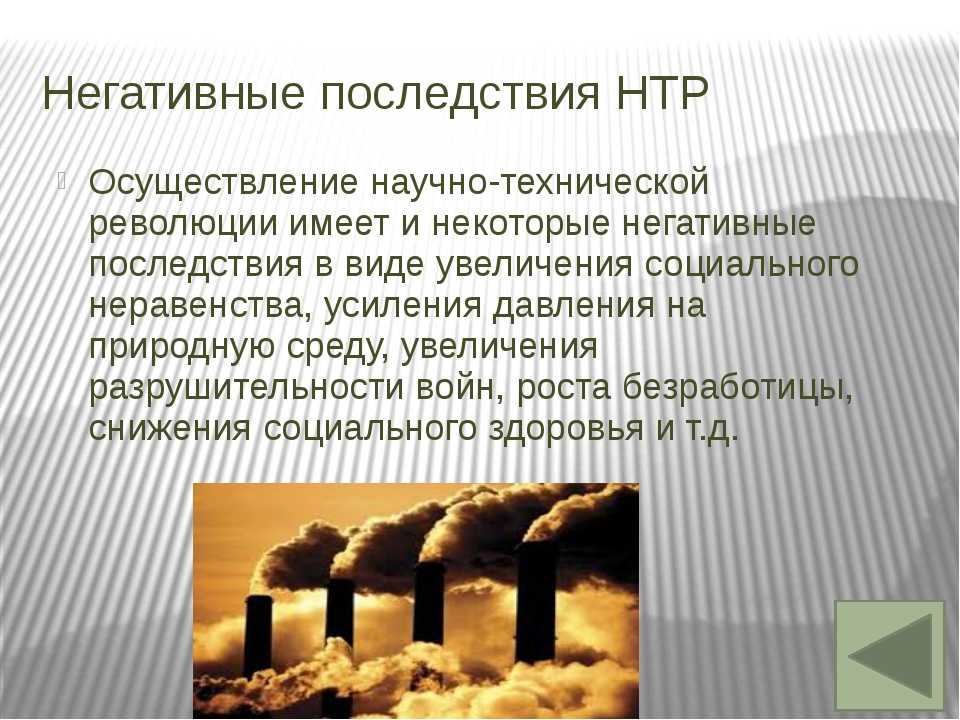 Негативные последствия НТР

Осуществление научно-технической революции имеет и некоторые негативные последствия в виде увеличения социального неравенства, усиления давления на природную среду, увеличения разрушительности войн, роста безработицы, снижения социального здоровья и т.д.